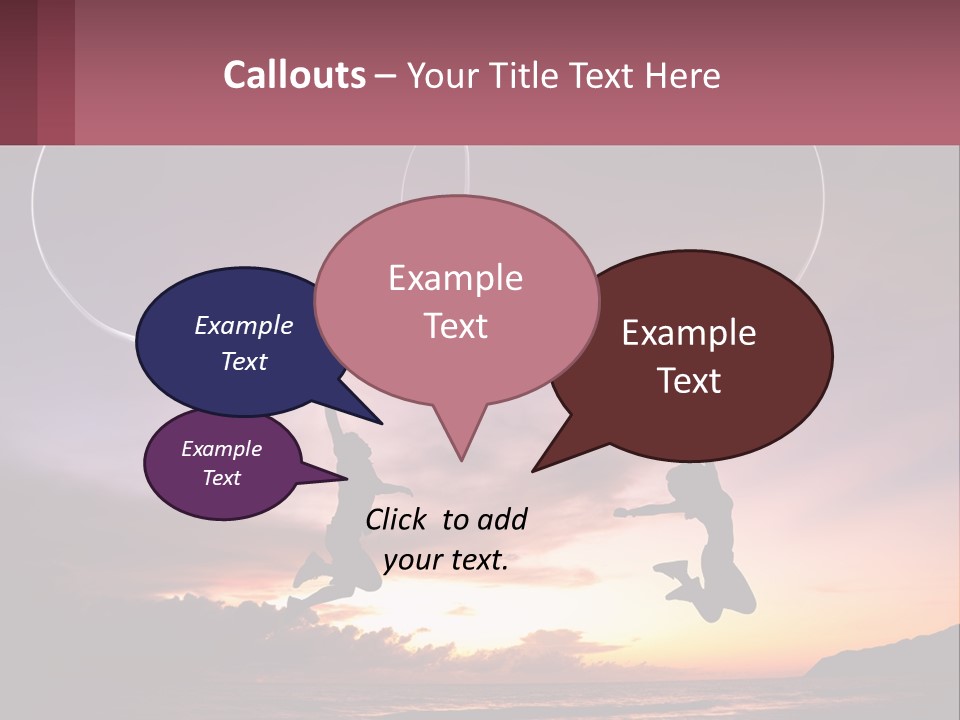 Callouts – Your Title Text Here

Example Text

Example Text

Example Text

Example Text

Click  to add your text.